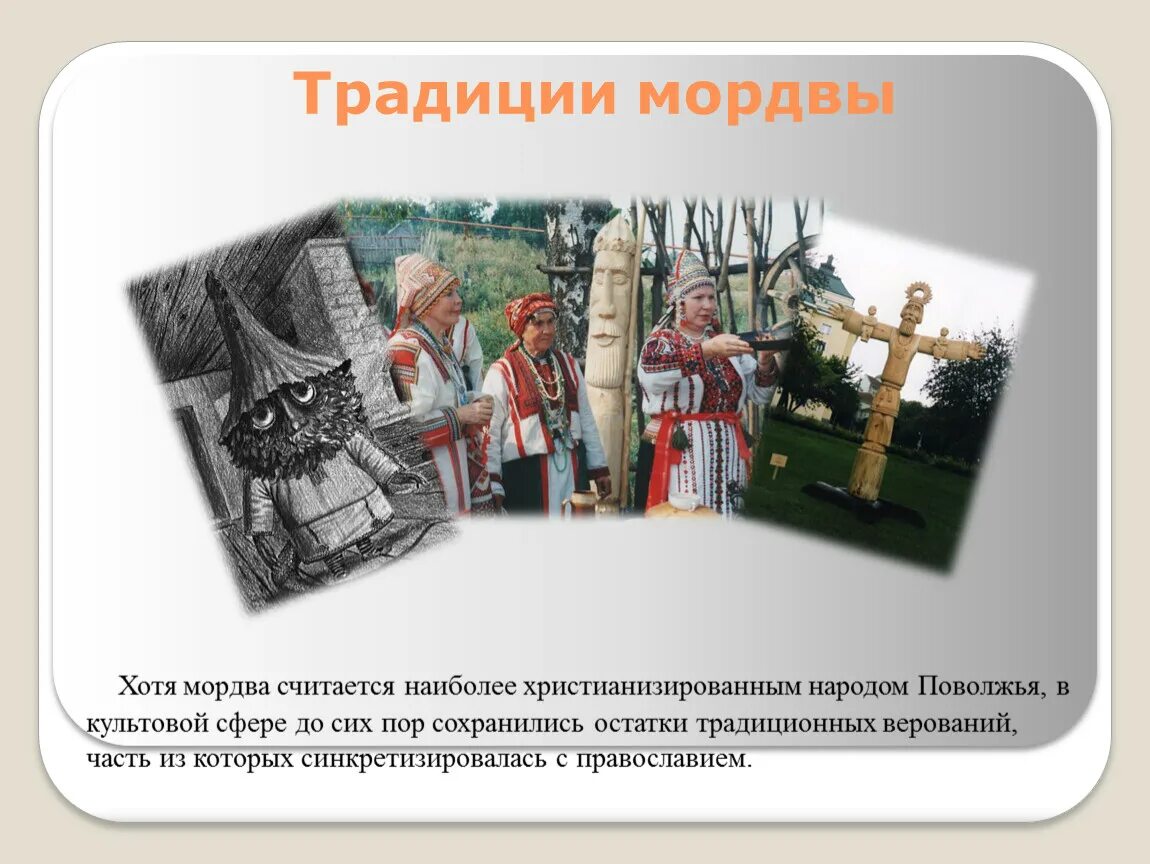 Традиции мордвы

Хотя мордва считается наиболее христианизированным народом Поволжья, в культовой сфере до сих пор сохранились остатки традиционных верований, часть из которых синкретизировалась с православием.